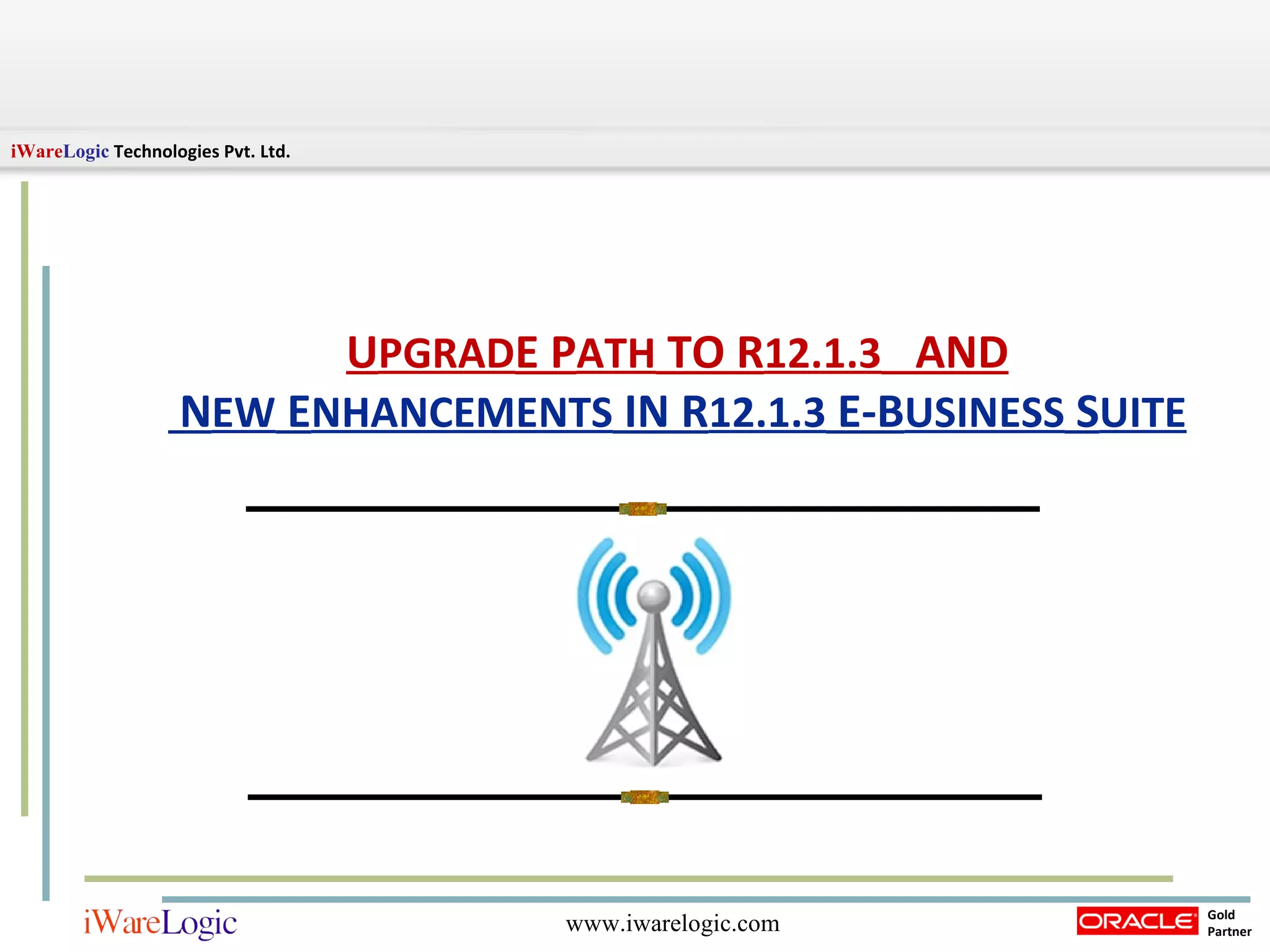 iWareLogic Technologies Pvt. Ltd.

UPGRADE PATH TO R12.1.3 AND

NEW ENHANCEMENTS IN R12.1.3 E-BUSINESS SUITE

iWareLogic

www.iwarelogic.com

ORACLE Gold Partner